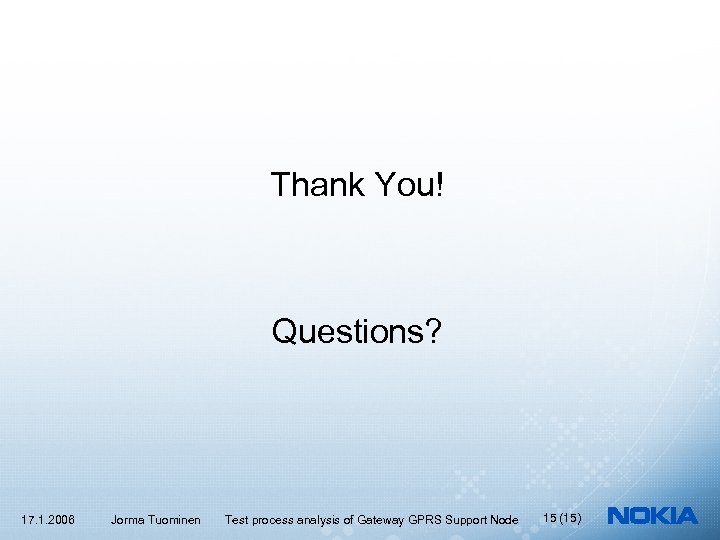 Thank You!

Questions?

17.1.2006 Jorma Tuominen Test process analysis of Gateway GPRS Support Node 15 (15) NOKIA